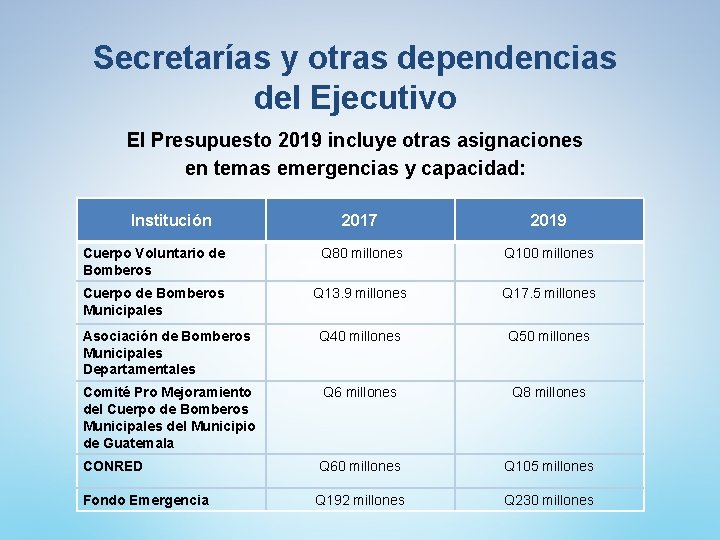 Secretarías y otras dependencias del Ejecutivo

El Presupuesto 2019 incluye otras asignaciones en temas emergencias y capacidad:

| Institución | 2017 | 2019 |
|---|---|---|
| Cuerpo Voluntario de Bomberos | Q80 millones | Q100 millones |
| Cuerpo de Bomberos Municipales | Q13.9 millones | Q17.5 millones |
| Asociación de Bomberos Municipales Departamentales | Q40 millones | Q50 millones |
| Comité Pro Mejoramiento del Cuerpo de Bomberos Municipales del Municipio de Guatemala | Q6 millones | Q8 millones |
| CONRED | Q60 millones | Q105 millones |
| Fondo Emergencia | Q192 millones | Q230 millones |